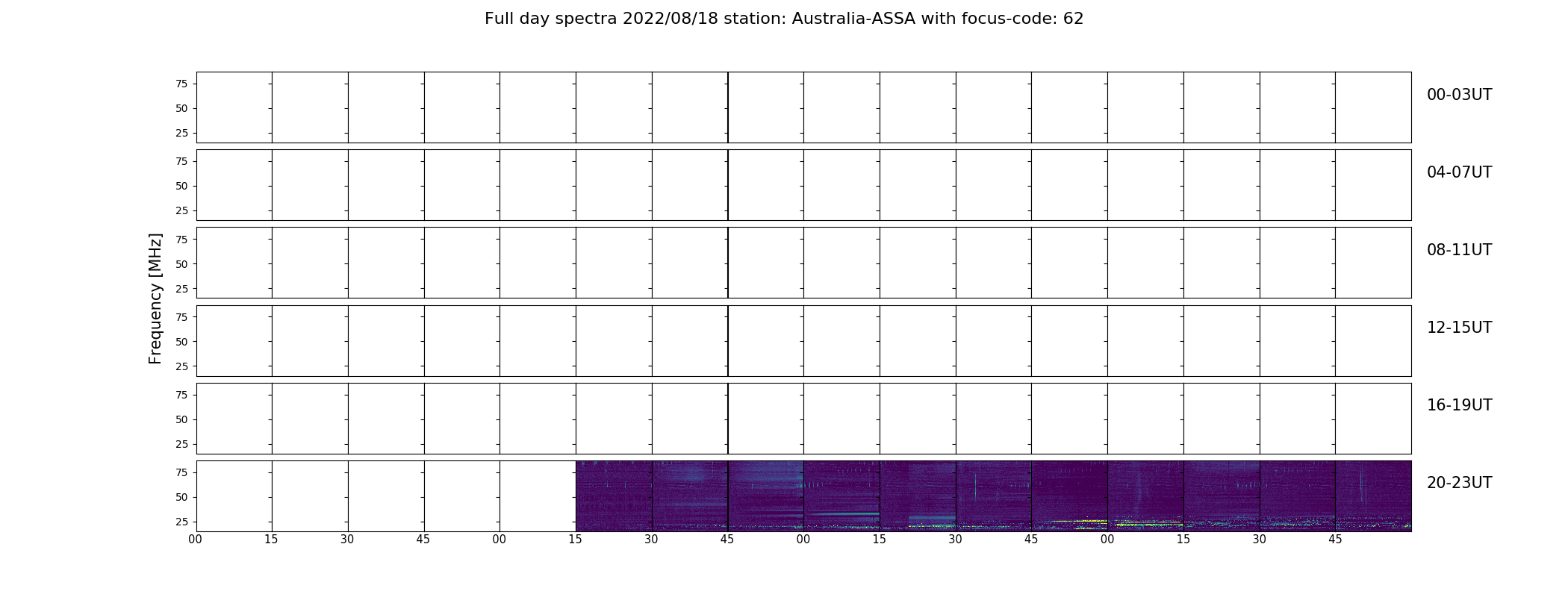 Full day spectra 2022/08/18 station: Australia-ASSA with focus-code: 62

Frequency [MHz]

75
50
25

00-03UT

75
50
25

04-07UT

75
50
25

08-11UT

75
50
25

12-15UT

75
50
25

16-19UT

75
50
25

20-23UT

00 15 30 45 00 15 30 45 00 15 30 45 00 15 30 45